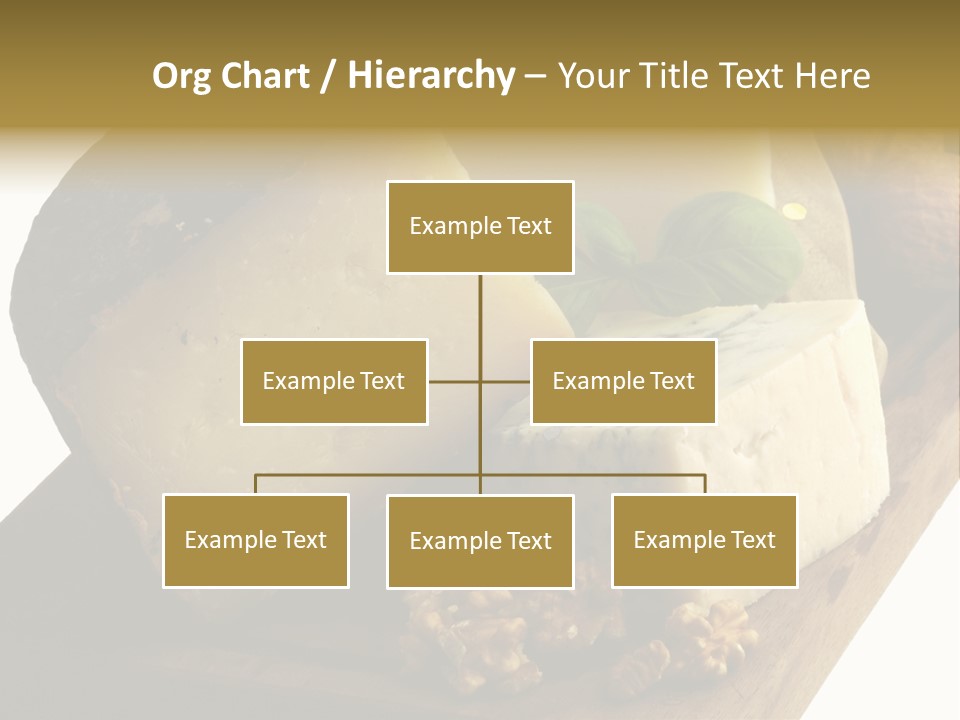 Org Chart / Hierarchy – Your Title Text Here

Example Text

Example Text

Example Text

Example Text

Example Text

Example Text